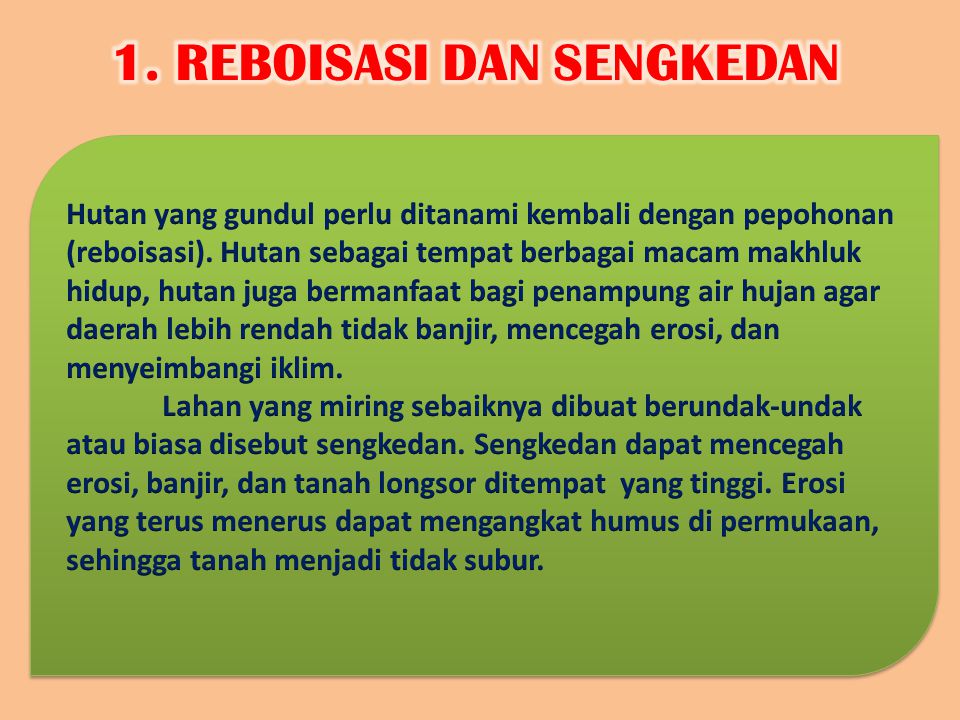 1. REBOISASI DAN SENGKEDAN

Hutan yang gundul perlu ditanami kembali dengan pepohonan (reboisasi). Hutan sebagai tempat berbagai macam makhluk hidup, hutan juga bermanfaat bagi penampung air hujan agar daerah lebih rendah tidak banjir, mencegah erosi, dan menyeimbangi iklim.

Lahan yang miring sebaiknya dibuat berundak-undak atau biasa disebut sengkedan. Sengkedan dapat mencegah erosi, banjir, dan tanah longsor ditempat yang tinggi. Erosi yang terus menerus dapat mengangkat humus di permukaan, sehingga tanah menjadi tidak subur.